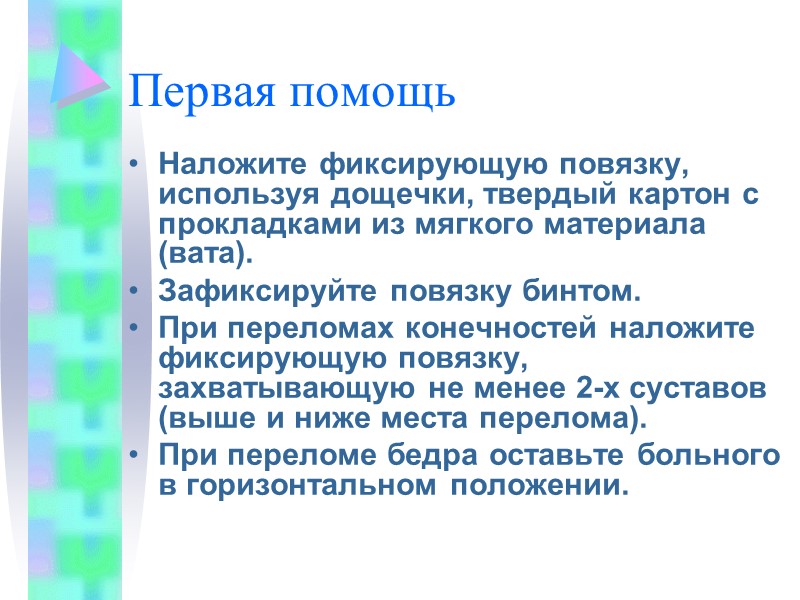 Первая помощь

• Наложите фиксирующую повязку, используя дощечки, твердый картон с прокладками из мягкого материала (вата).
• Зафиксируйте повязку бинтом.
• При переломах конечностей наложите фиксирующую повязку, захватывающую не менее 2-х суставов (выше и ниже места перелома).
• При переломе бедра оставьте больного в горизонтальном положении.